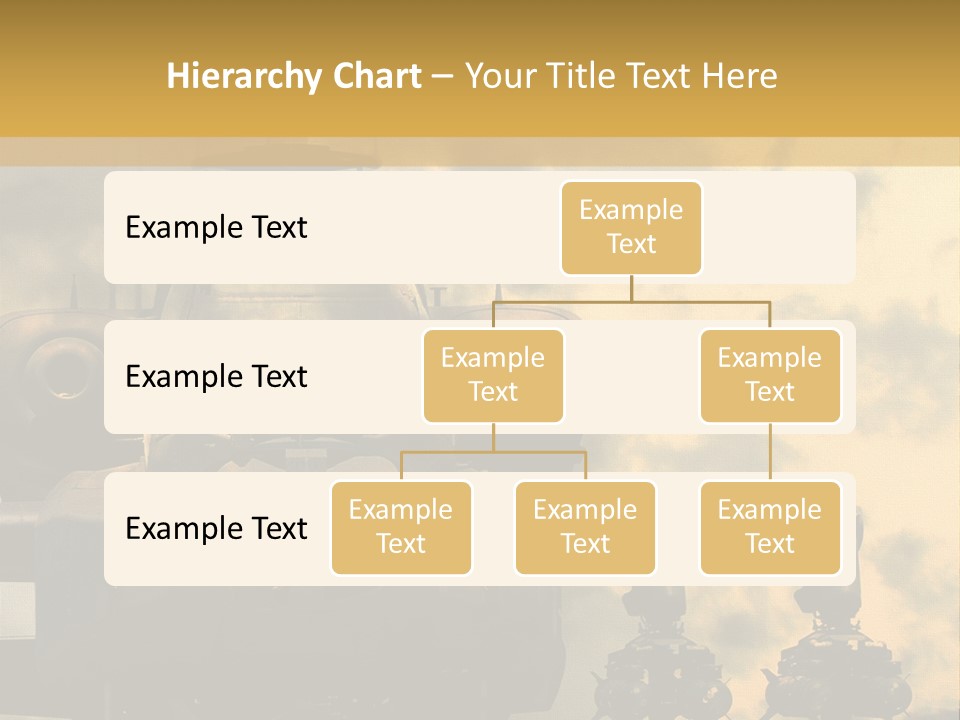 Hierarchy Chart – Your Title Text Here

Example Text

Example Text

Example Text

Example Text

Example Text

Example Text

Example Text

Example Text

Example Text